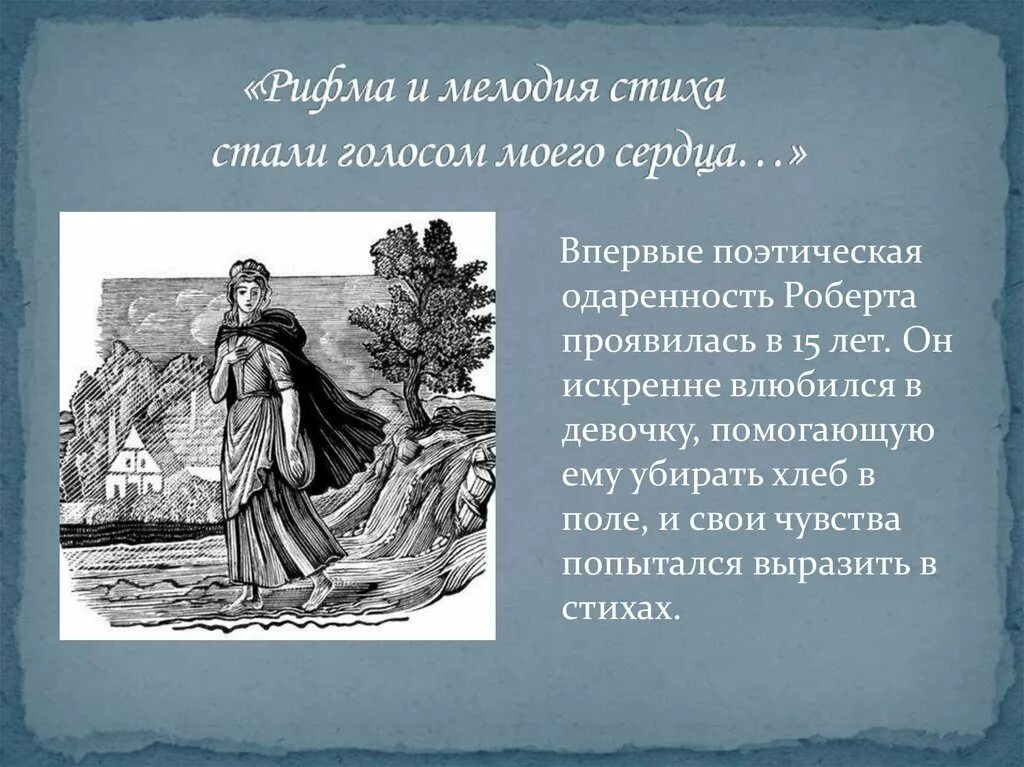 «Рифма и мелодия стиха стали голосом моего сердца…»

Впервые поэтическая одаренность Роберта проявилась в 15 лет. Он искренне влюбился в девочку, помогающую ему убирать хлеб в поле, и свои чувства попытался выразить в стихах.